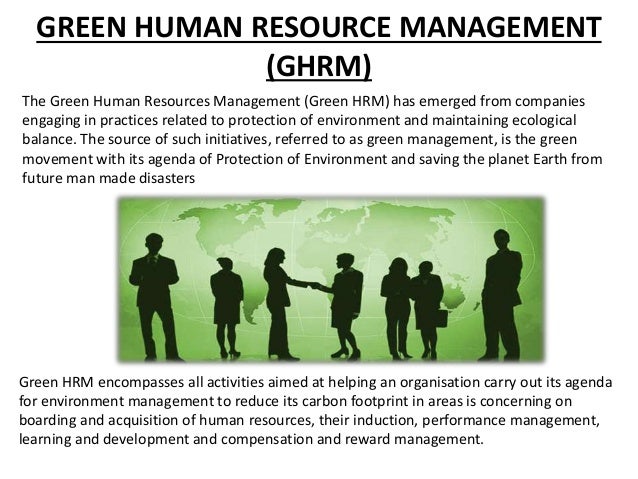 GREEN HUMAN RESOURCE MANAGEMENT (GHRM)

The Green Human Resources Management (Green HRM) has emerged from companies engaging in practices related to protection of environment and maintaining ecological balance. The source of such initiatives, referred to as green management, is the green movement with its agenda of Protection of Environment and saving the planet Earth from future man made disasters

Green HRM encompasses all activities aimed at helping an organisation carry out its agenda for environment management to reduce its carbon footprint in areas is concerning on boarding and acquisition of human resources, their induction, performance management, learning and development and compensation and reward management.